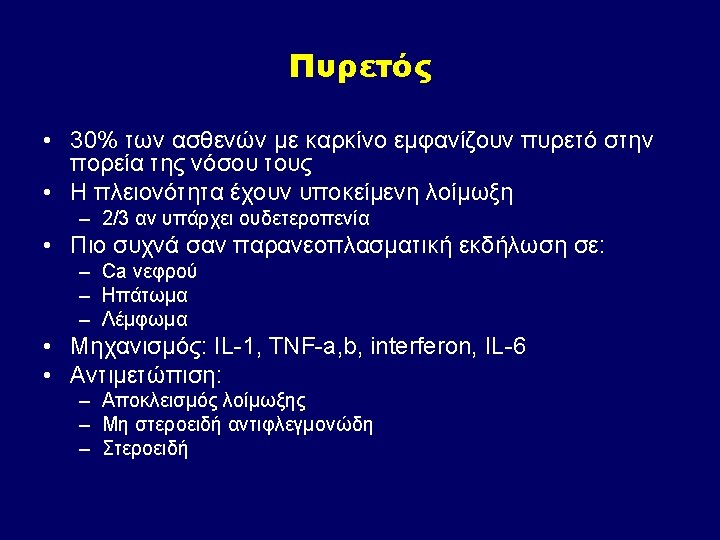 Πυρετός

• 30% των ασθενών με καρκίνο εμφανίζουν πυρετό στην πορεία της νόσου τους
• Η πλειονότητα έχουν υποκείμενη λοίμωξη
– 2/3 αν υπάρχει ουδετεροπενία
• Πιο συχνά σαν παρανεοπλασματική εκδήλωση σε:
– Ca νεφρού
– Ηπάτωμα
– Λέμφωμα
• Μηχανισμός: IL-1, TNF-a,b, interferon, IL-6
• Αντιμετώπιση:
– Αποκλεισμός λοίμωξης
– Μη στεροειδή αντιφλεγμονώδη
– Στεροειδή